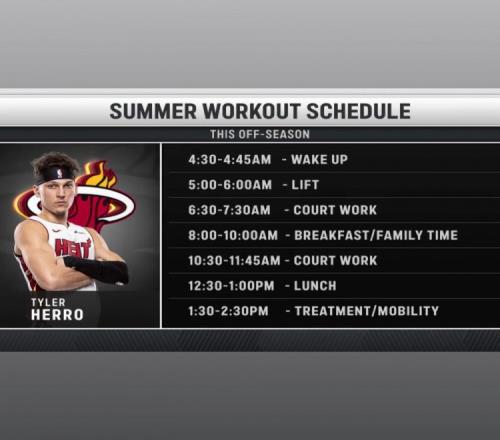 SUMMER WORKOUT SCHEDULE

THIS OFF-SEASON

HEAT

TYLER
HERRO

4:30-4:45AM - WAKE UP

5:00-6:00AM - LIFT

6:30-7:30AM - COURT WORK

8:00-10:00AM - BREAKFAST/FAMILY TIME

10:30-11:45AM - COURT WORK

12:30-1:00PM - LUNCH

1:30-2:30PM - TREATMENT/MOBILITY